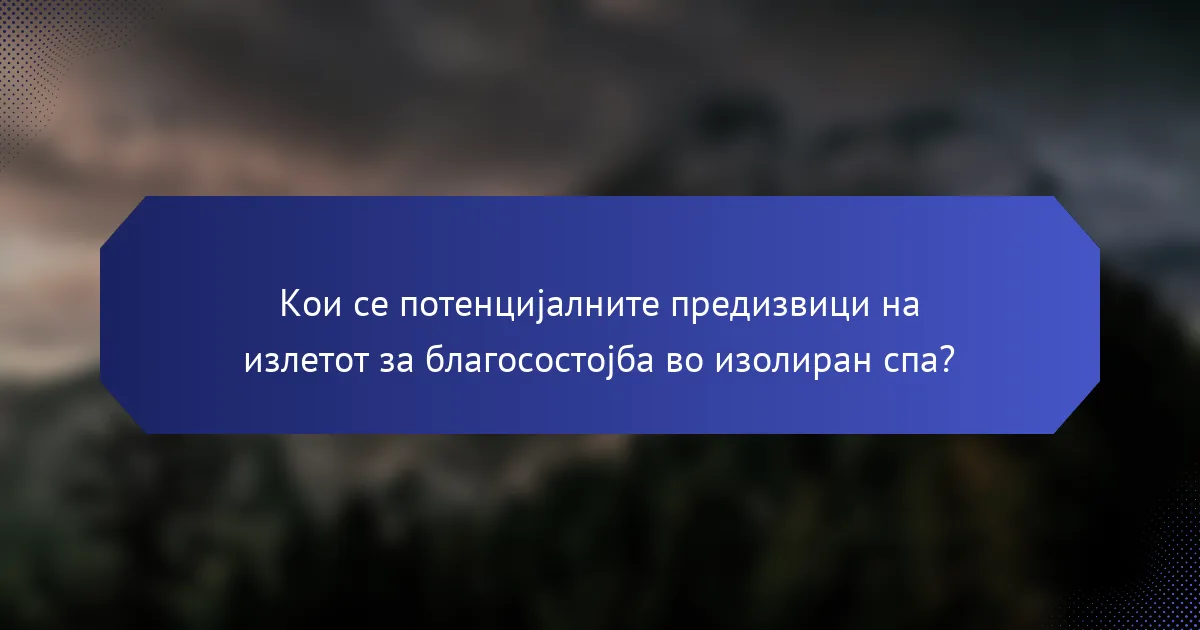 Кои се потенцијалните предизвици на излетот за благосостојба во изолиран спа?